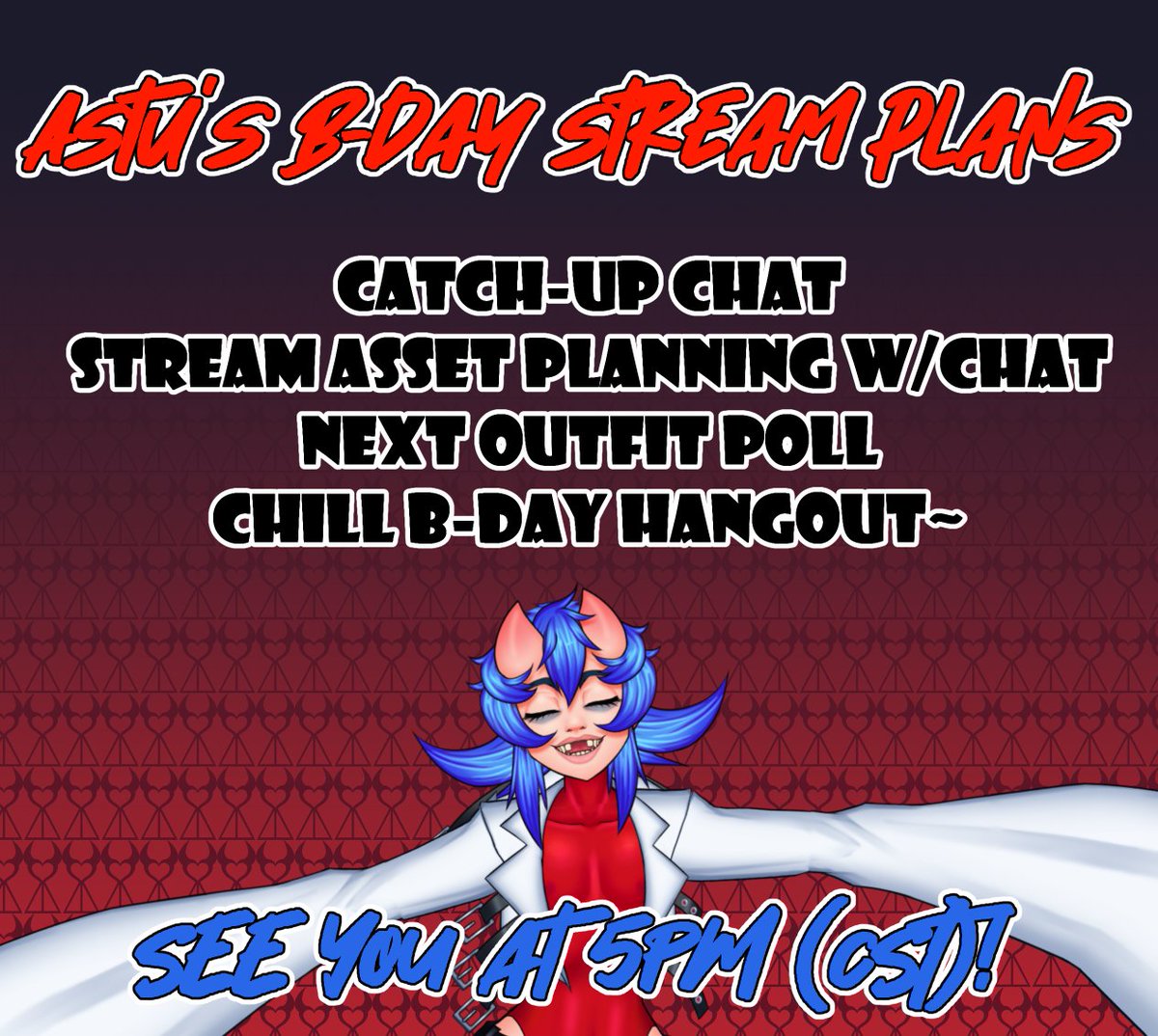 ASTU'S B-DAY STREAM PLANS

CATCH-UP CHAT
STREAM ASSET PLANNING W/CHAT
NEXT OUTFIT POLL
CHILL B-DAY HANGOUT~

SEE YOU AT 5PM (CST)!